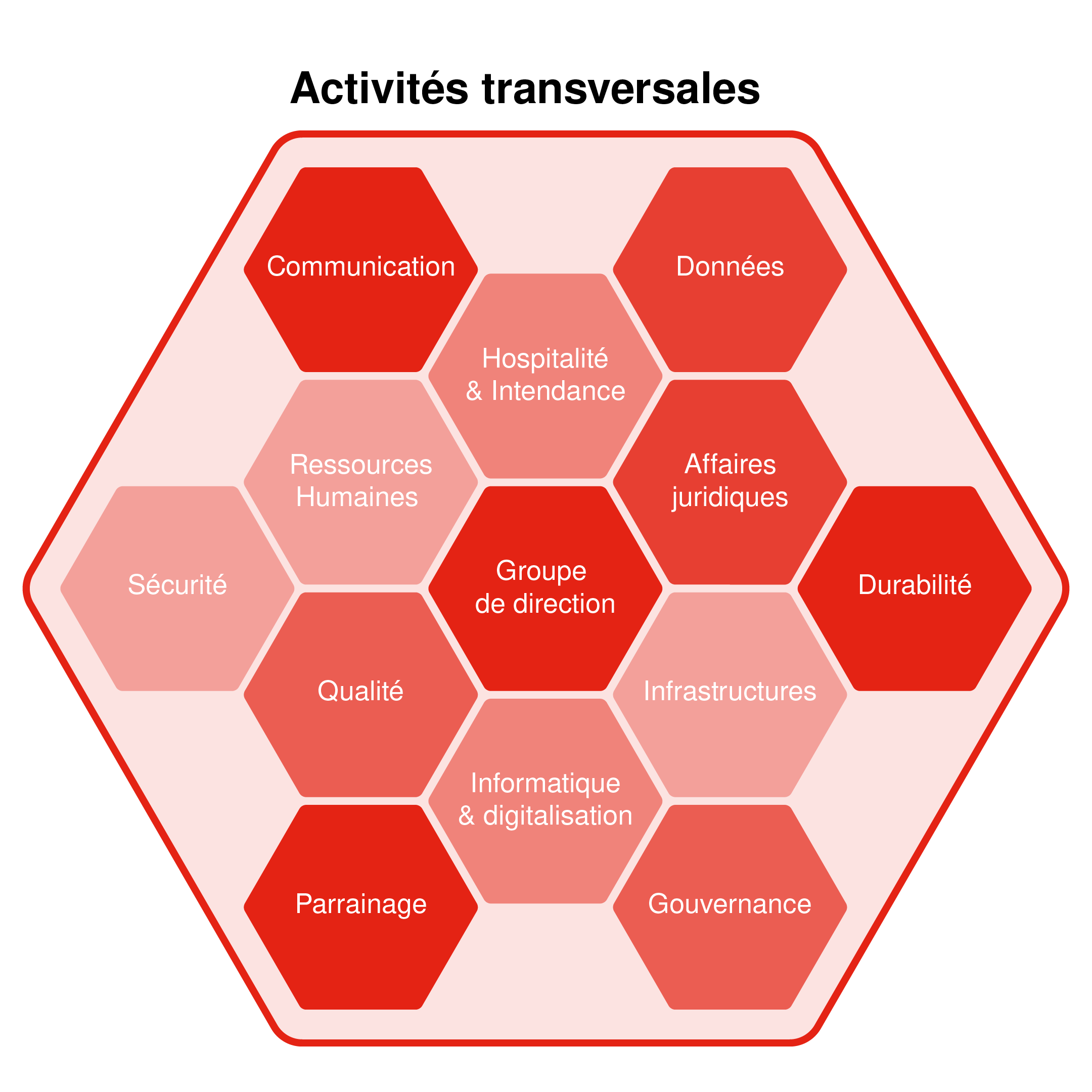 Activités transversales

Communication

Données

Hospitalité & Intendance

Ressources Humaines

Affaires juridiques

Sécurité

Groupe de direction

Durabilité

Qualité

Infrastructures

Informatique & digitalisation

Parrainage

Gouvernance